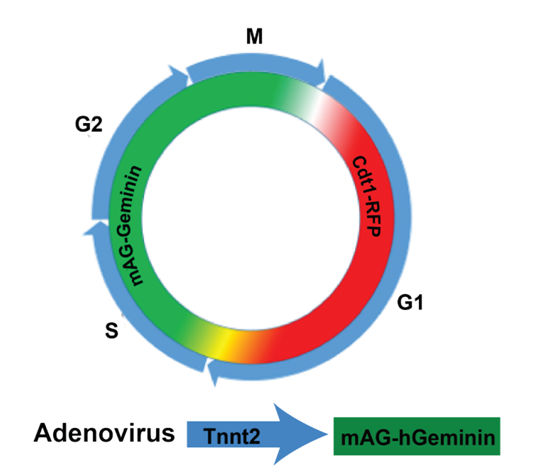 M

G2

mAG-Geminin

Cdt1-RFP

G1

S

Adenovirus

Tnnt2

mAG-hGeminin